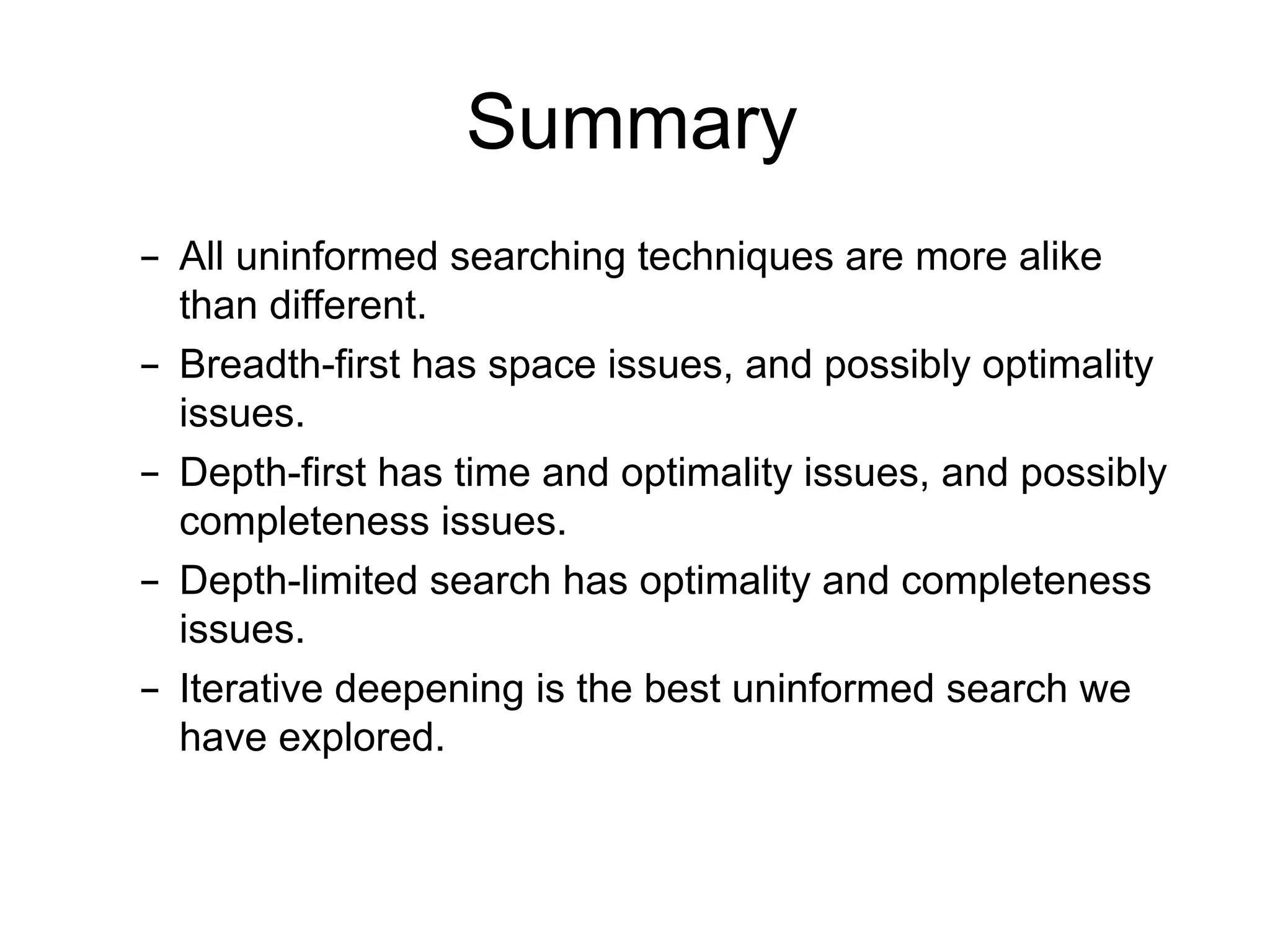 Summary

– All uninformed searching techniques are more alike than different.

– Breadth-first has space issues, and possibly optimality issues.

– Depth-first has time and optimality issues, and possibly completeness issues.

– Depth-limited search has optimality and completeness issues.

– Iterative deepening is the best uninformed search we have explored.